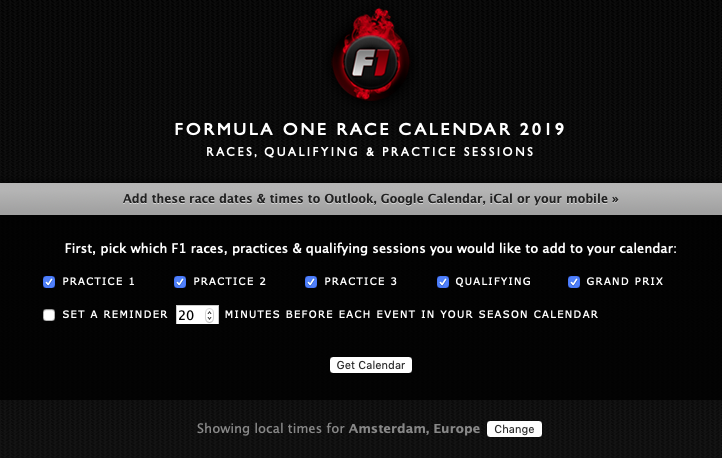 F1

FORMULA ONE RACE CALENDAR 2019

RACES, QUALIFYING & PRACTICE SESSIONS

Add these race dates & times to Outlook, Google Calendar, iCal or your mobile »

First, pick which F1 races, practices & qualifying sessions you would like to add to your calendar:

PRACTICE 1 PRACTICE 2 PRACTICE 3 QUALIFYING GRAND PRIX

SET A REMINDER 20 MINUTES BEFORE EACH EVENT IN YOUR SEASON CALENDAR

Get Calendar

Showing local times for Amsterdam, Europe Change